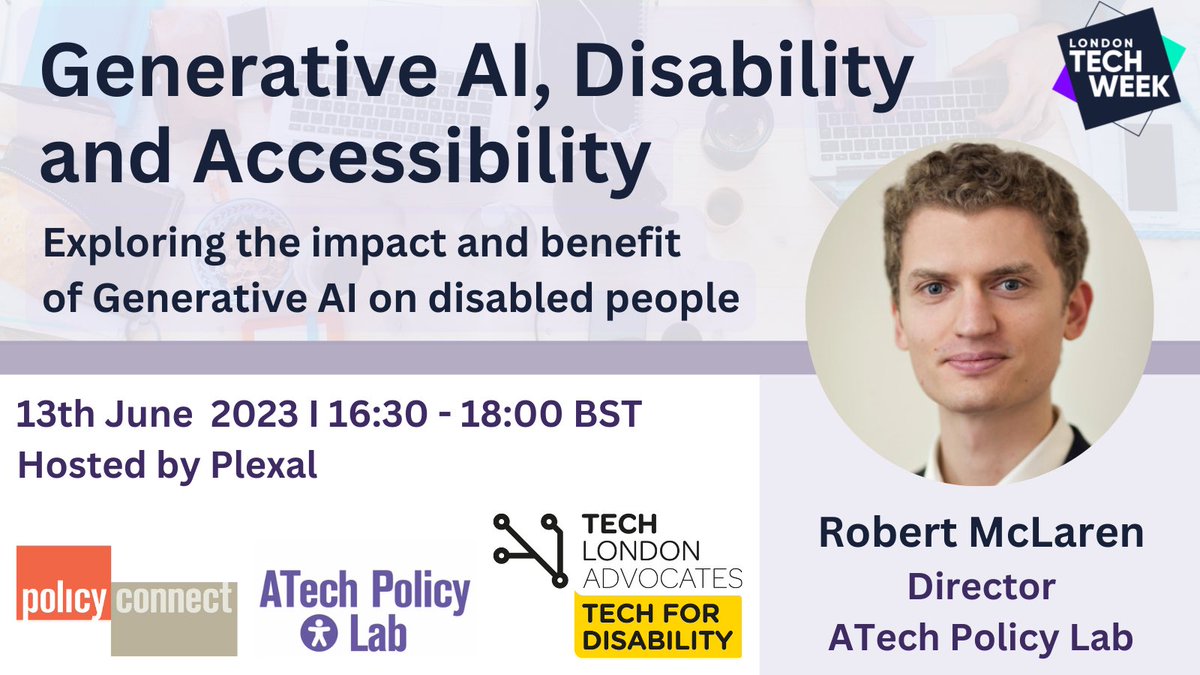 Generative AI, Disability and Accessibility

Exploring the impact and benefit of Generative AI on disabled people

LONDON TECH WEEK

13th June 2023 I 16:30 - 18:00 BST
Hosted by Plexal

policy connect

ATech Policy Lab

TECH LONDON ADVOCATES
TECH FOR DISABILITY

Robert McLaren
Director
ATech Policy Lab